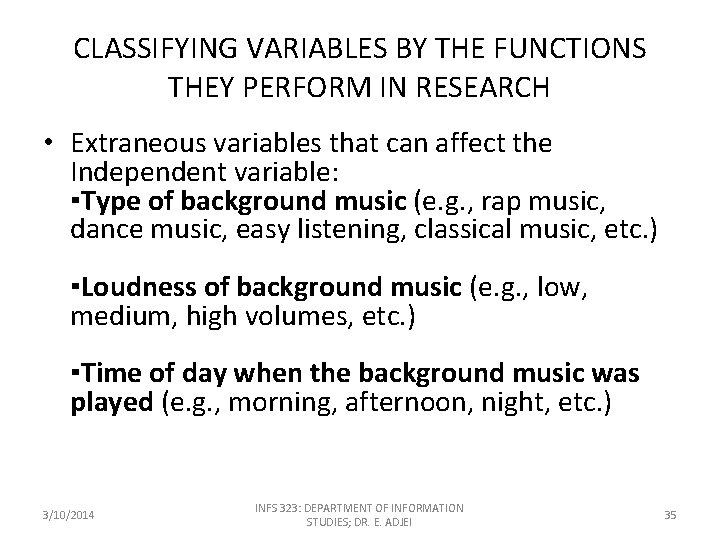 CLASSIFYING VARIABLES BY THE FUNCTIONS THEY PERFORM IN RESEARCH

• Extraneous variables that can affect the Independent variable:
▪Type of background music (e.g., rap music, dance music, easy listening, classical music, etc.)

▪Loudness of background music (e.g., low, medium, high volumes, etc.)

▪Time of day when the background music was played (e.g., morning, afternoon, night, etc.)

3/10/2014

INFS 323: DEPARTMENT OF INFORMATION STUDIES; DR. E. ADJEI

35